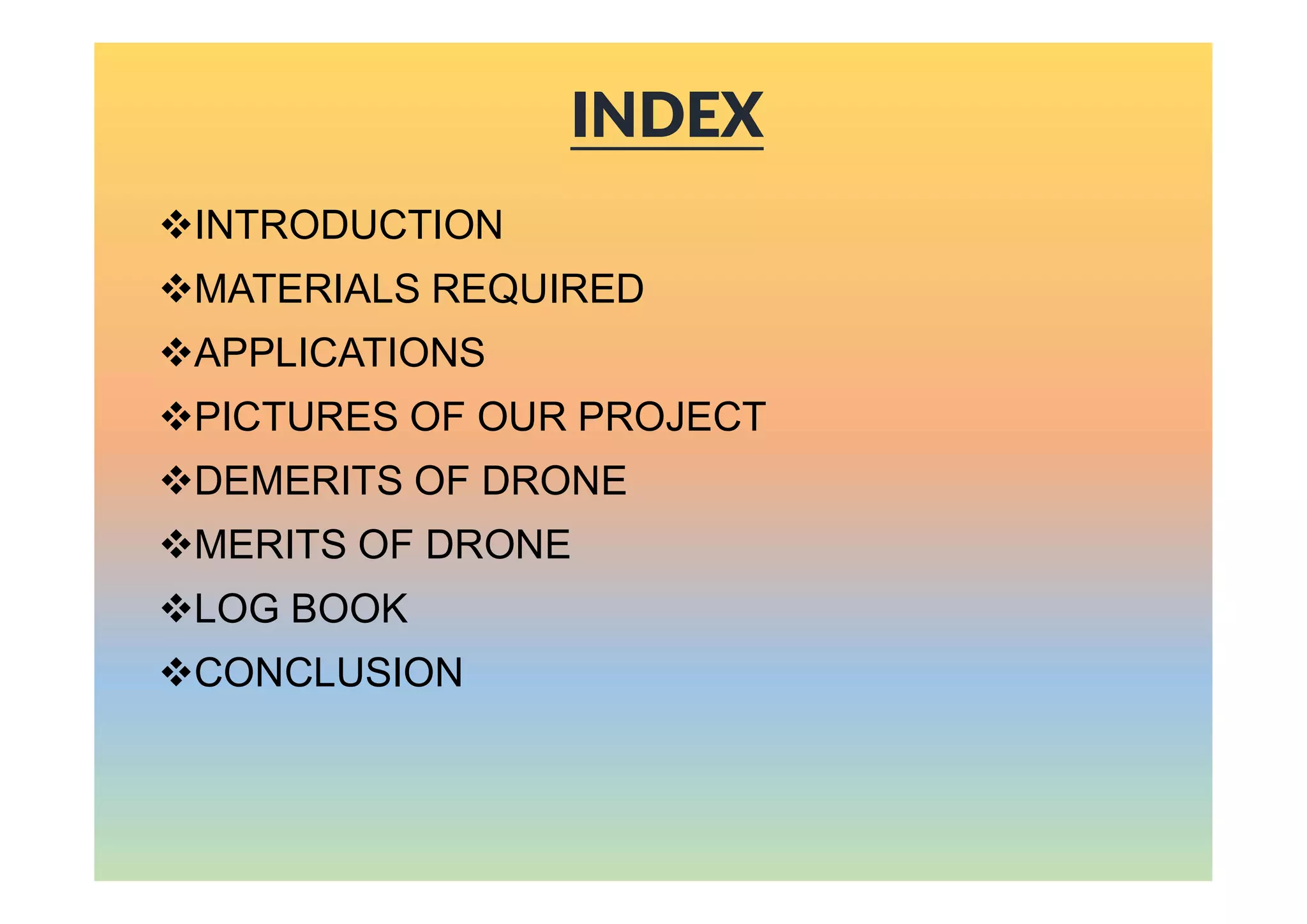 INDEX

❖INTRODUCTION
❖MATERIALS REQUIRED
❖APPLICATIONS
❖PICTURES OF OUR PROJECT
❖DEMERITS OF DRONE
❖MERITS OF DRONE
❖LOG BOOK
❖CONCLUSION